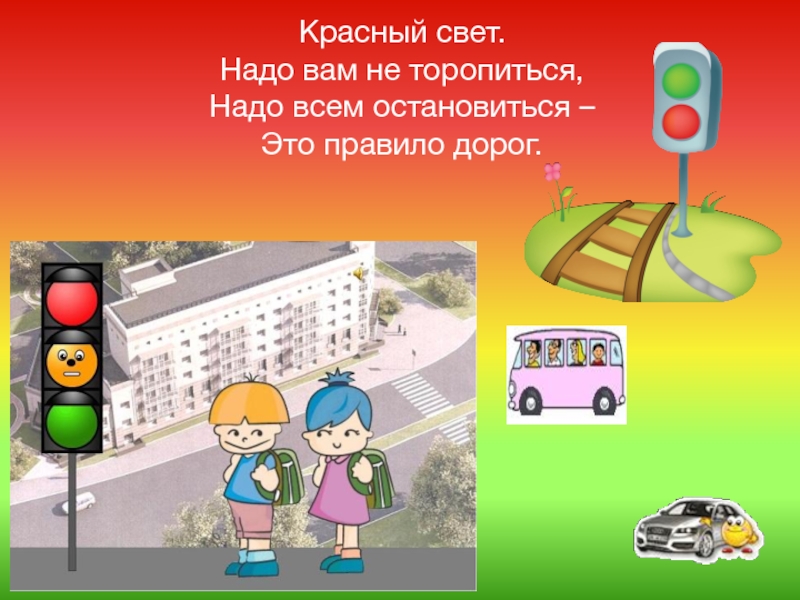 Красный свет.
Надо вам не торопиться,
Надо всем остановиться –
Это правило дорог.